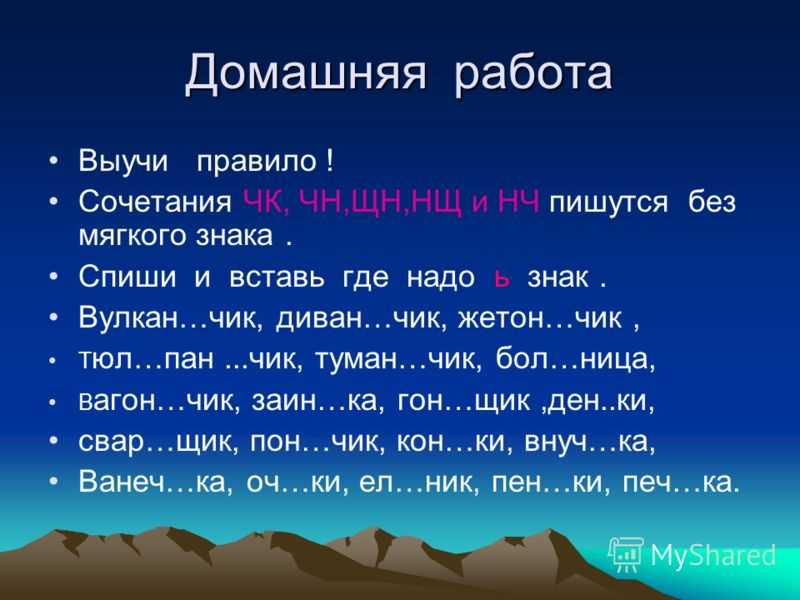 Домашняя работа

• Выучи правило !
• Сочетания ЧК, ЧН,ЩН,НЩ и НЧ пишутся без мягкого знака .
• Спиши и вставь где надо ь знак .
• Вулкан…чик, диван…чик, жетон…чик ,
• тюл…пан ...чик, туман…чик, бол…ница,
• вагон…чик, заин…ка, гон…щик ,ден..ки,
• свар…щик, пон…чик, кон…ки, внуч…ка,
• Ванеч…ка, оч…ки, ел…ник, пен…ки, печ…ка.

MyShared